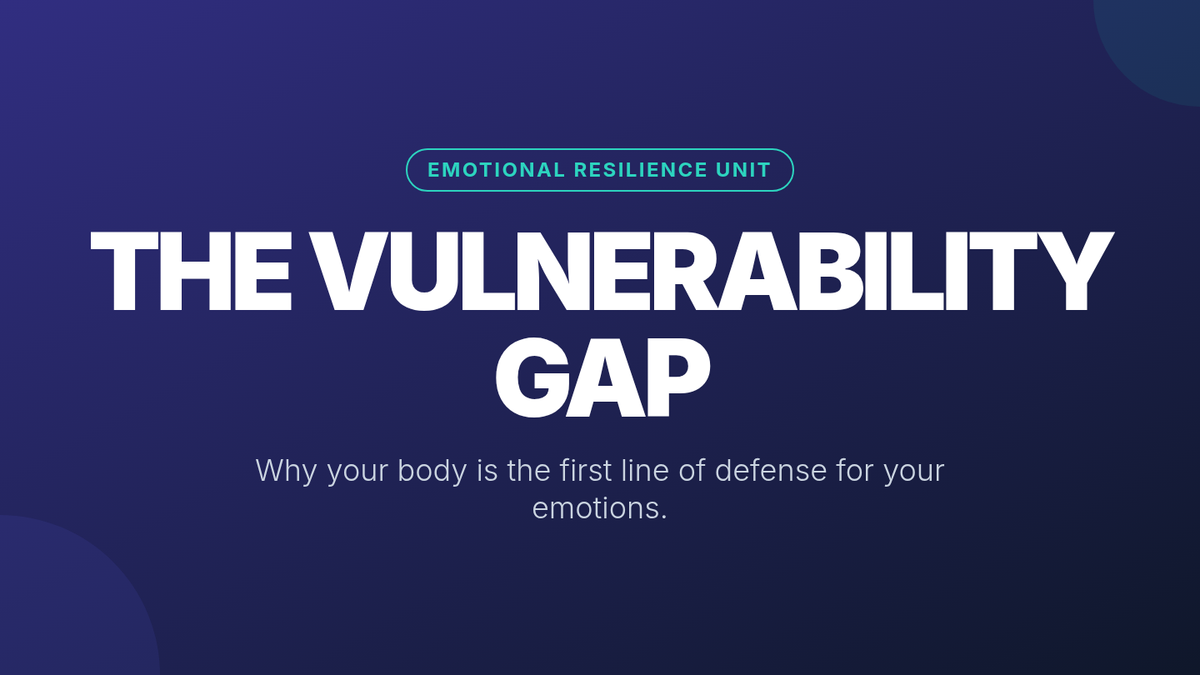 EMOTIONAL RESILIENCE UNIT

THE VULNERABILITY GAP

Why your body is the first line of defense for your emotions.